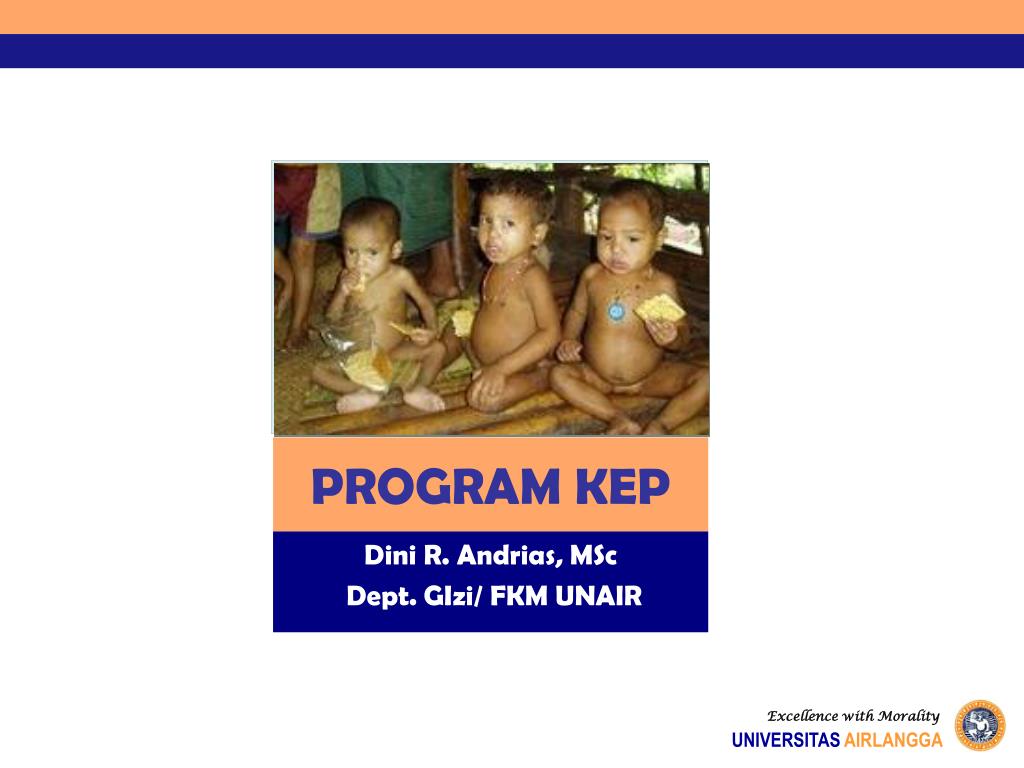 PROGRAM KEP

Dini R. Andrias, MSc
Dept. GIzi/ FKM UNAIR

Excellence with Morality
UNIVERSITAS AIRLANGGA